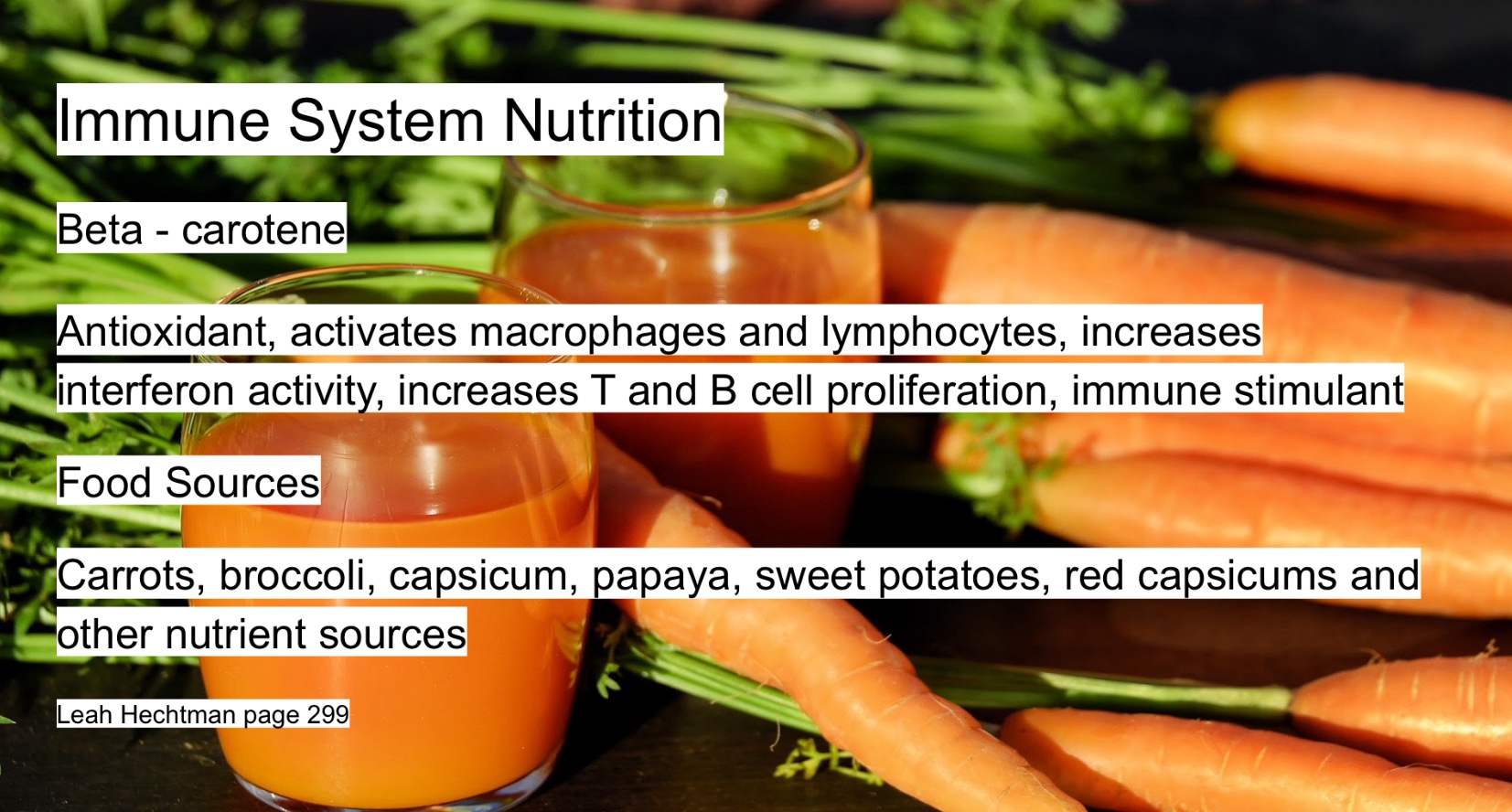 Immune System Nutrition

Beta - carotene

Antioxidant, activates macrophages and lymphocytes, increases interferon activity, increases T and B cell proliferation, immune stimulant

Food Sources

Carrots, broccoli, capsicum, papaya, sweet potatoes, red capsicums and other nutrient sources

Leah Hechtman page 299